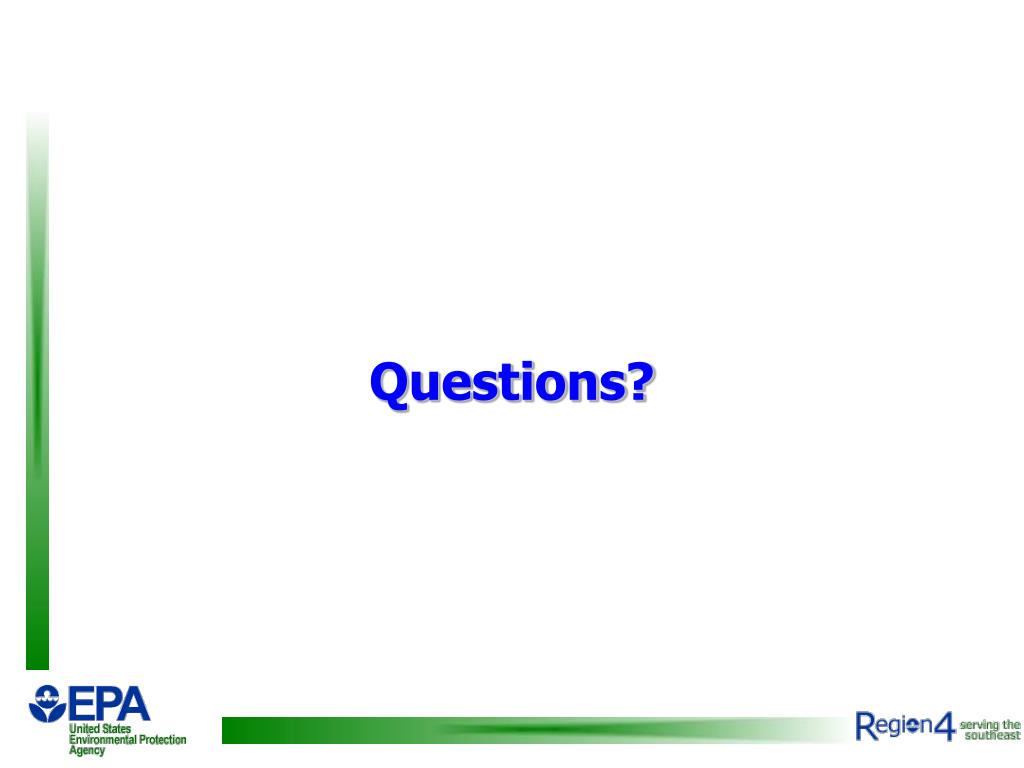 Questions?

EPA
United States
Environmental Protection
Agency

Region4 serving the southeast